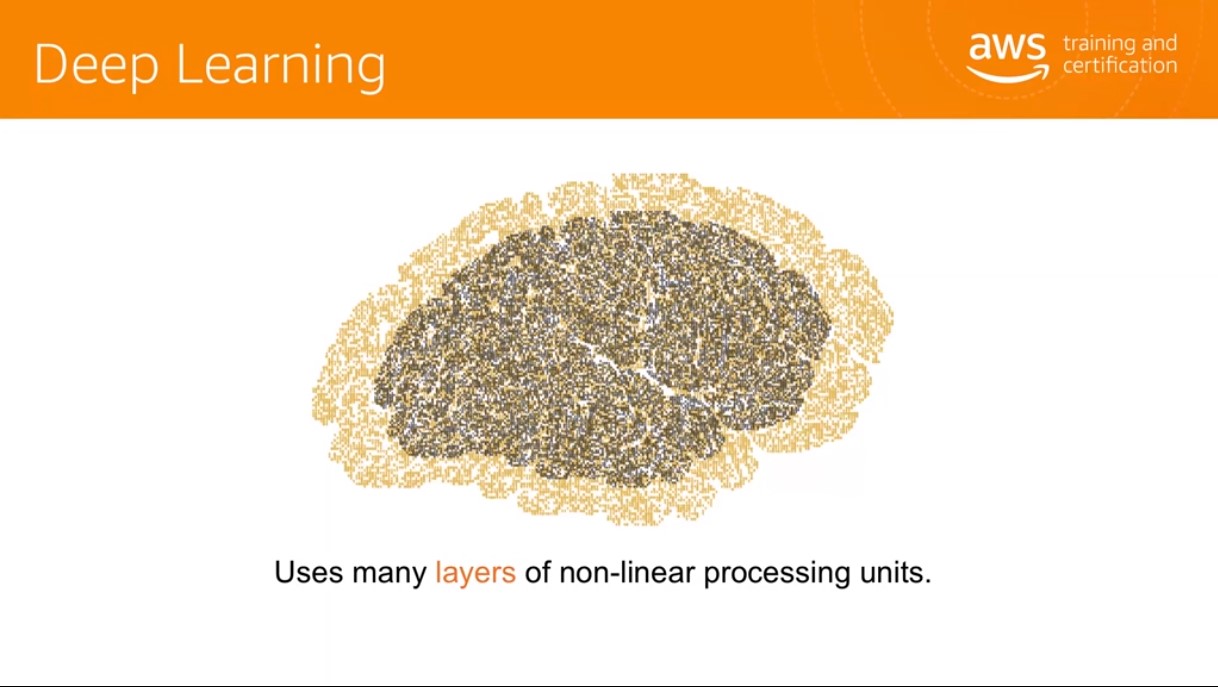 Deep Learning

aws training and certification

Uses many layers of non-linear processing units.